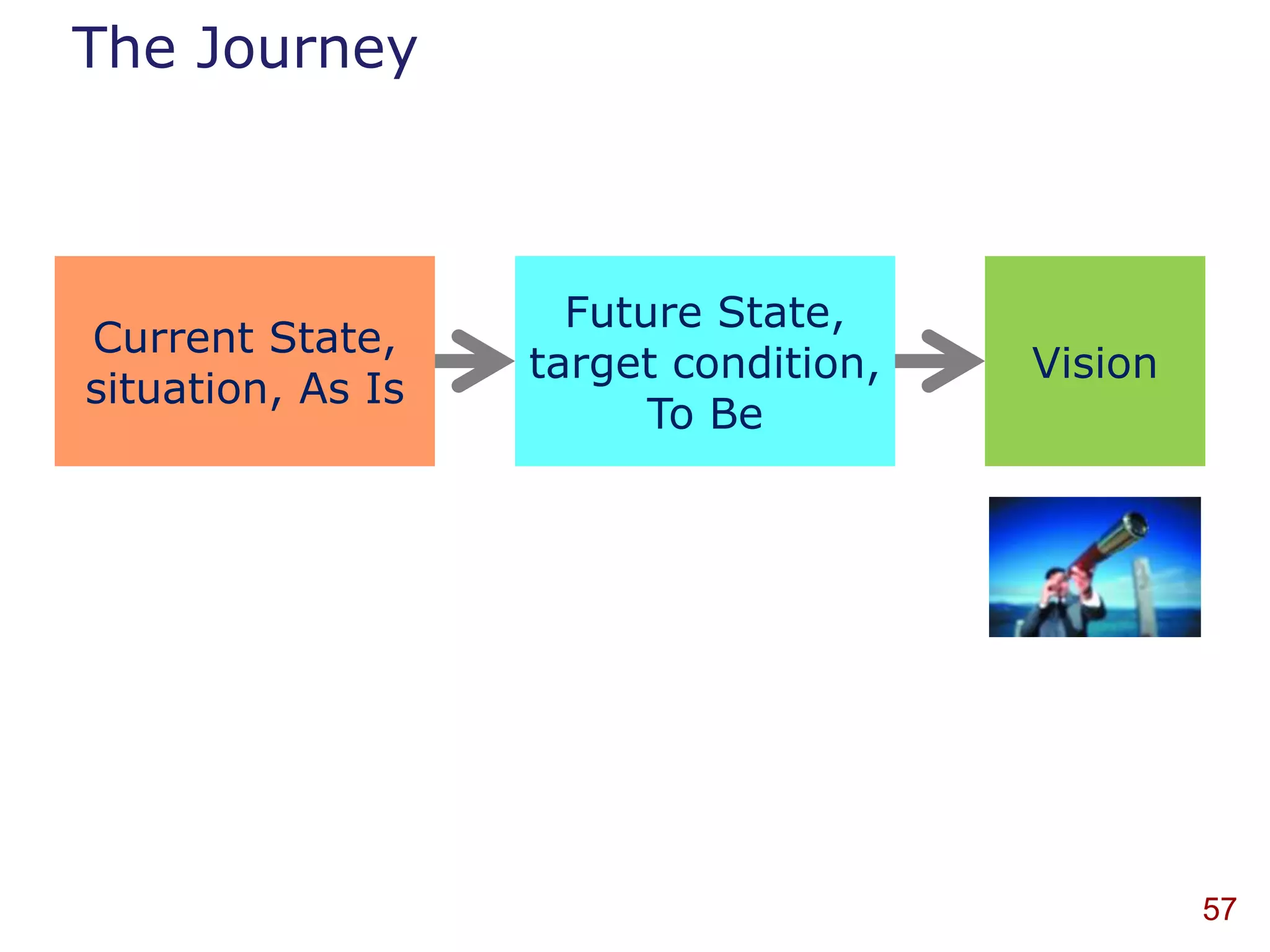 The Journey

Current State, situation, As Is

Future State, target condition, To Be

Vision

57